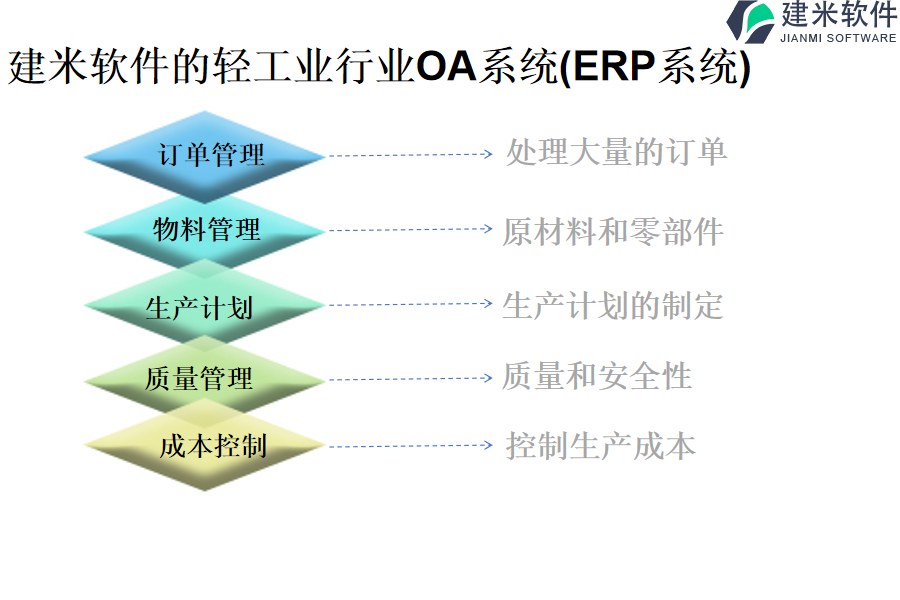 建米软件
JIANMI SOFTWARE

建米软件的轻工业行业OA系统(ERP系统)

订单管理 处理大量的订单

物料管理 原材料和零部件

生产计划 生产计划的制定

质量管理 质量和安全性

成本控制 控制生产成本